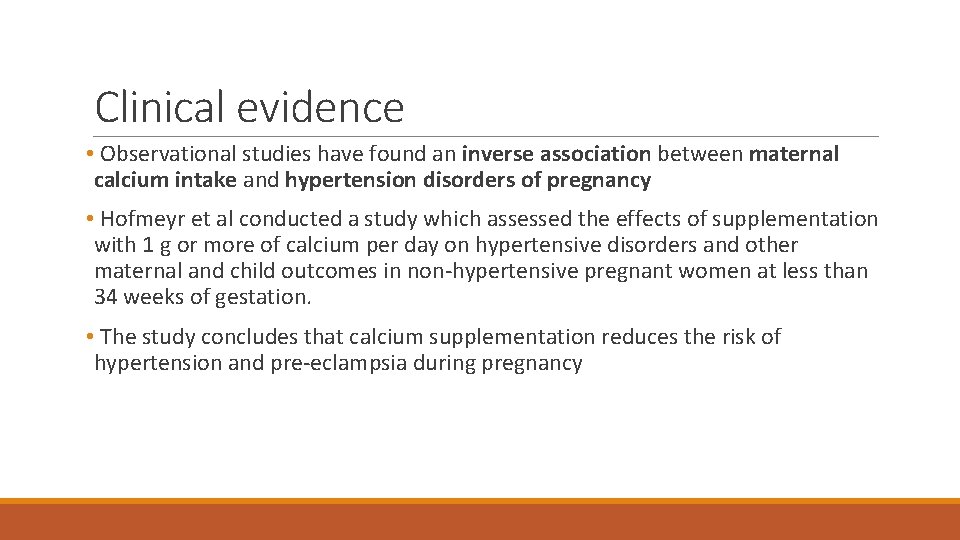 Clinical evidence

• Observational studies have found an inverse association between maternal calcium intake and hypertension disorders of pregnancy

• Hofmeyr et al conducted a study which assessed the effects of supplementation with 1 g or more of calcium per day on hypertensive disorders and other maternal and child outcomes in non-hypertensive pregnant women at less than 34 weeks of gestation.

• The study concludes that calcium supplementation reduces the risk of hypertension and pre-eclampsia during pregnancy